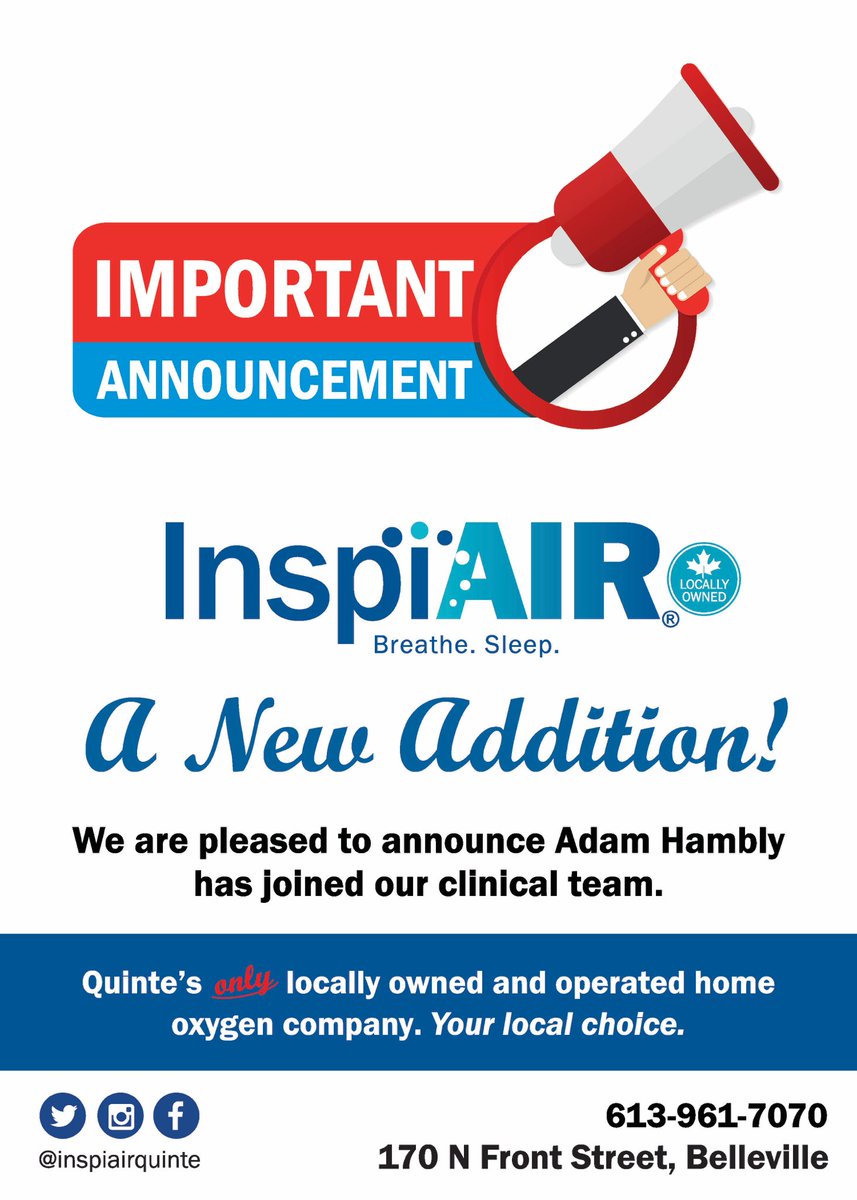 IMPORTANT
ANNOUNCEMENT

InspiAIR®
LOCALLY OWNED
Breathe. Sleep.

A New Addition!

We are pleased to announce Adam Hambly has joined our clinical team.

Quinte's only locally owned and operated home oxygen company. Your local choice.

@inspiairquinte

613-961-7070
170 N Front Street, Belleville